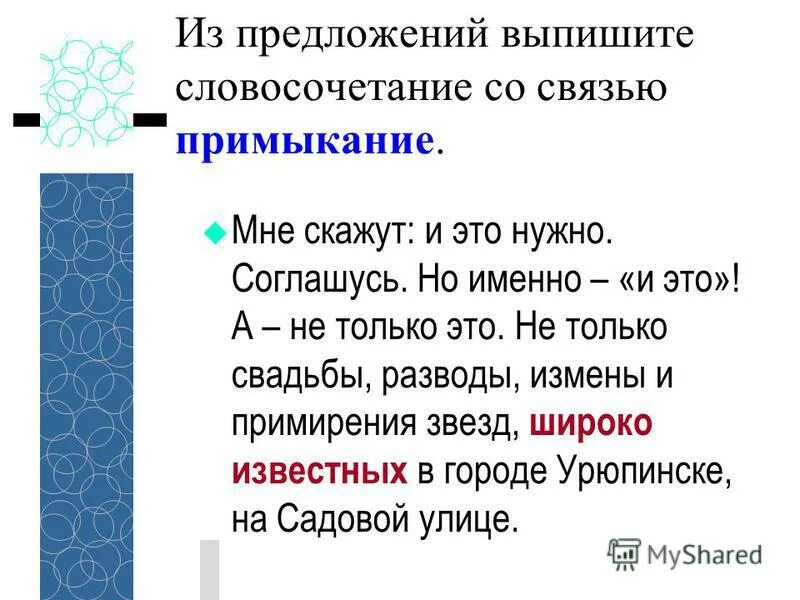 Из предложений выпишите словосочетание со связью примыкание.

Мне скажут: и это нужно. Соглашусь. Но именно – «и это»! А – не только это. Не только свадьбы, разводы, измены и примирения звезд, широко известных в городе Урюпинске, на Садовой улице.

MyShared